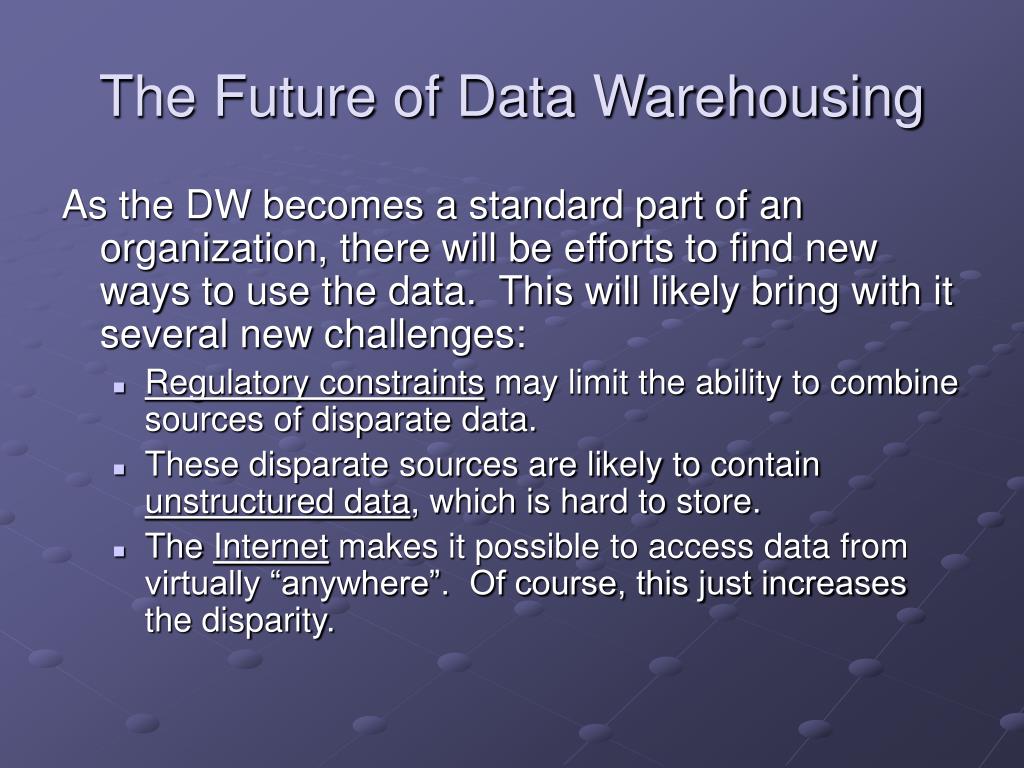 The Future of Data Warehousing

As the DW becomes a standard part of an organization, there will be efforts to find new ways to use the data. This will likely bring with it several new challenges:

- Regulatory constraints may limit the ability to combine sources of disparate data.
- These disparate sources are likely to contain unstructured data, which is hard to store.
- The Internet makes it possible to access data from virtually “anywhere”. Of course, this just increases the disparity.